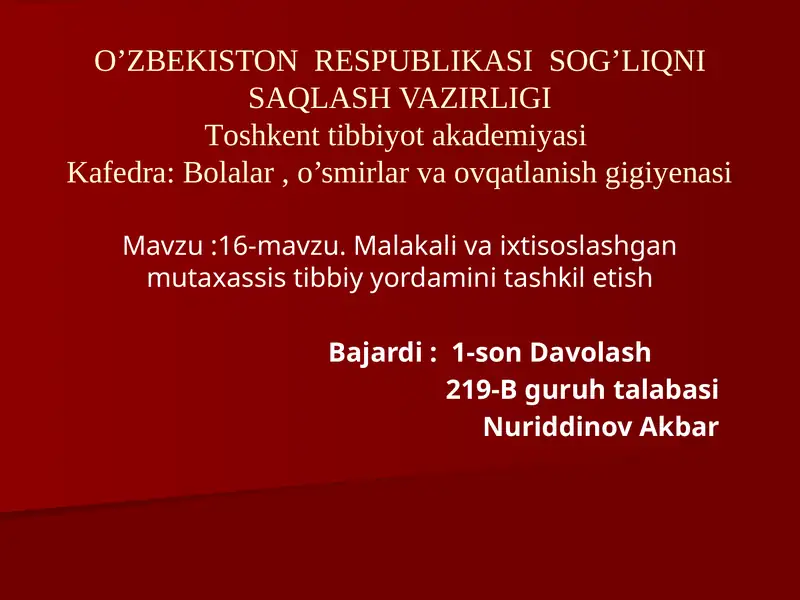 O’ZBEKISTON RESPUBLIKASI SOG’LIQNI SAQLASH VAZIRLIGI
Toshkent tibbiyot akademiyasi
Kafedra: Bolalar , o’smirlar va ovqatlanish gigiyenasi

Mavzu :16-mavzu. Malakali va ixtisoslashgan mutaxassis tibbiy yordamini tashkil etish

Bajardi : 1-son Davolash
219-B guruh talabasi
Nuriddinov Akbar